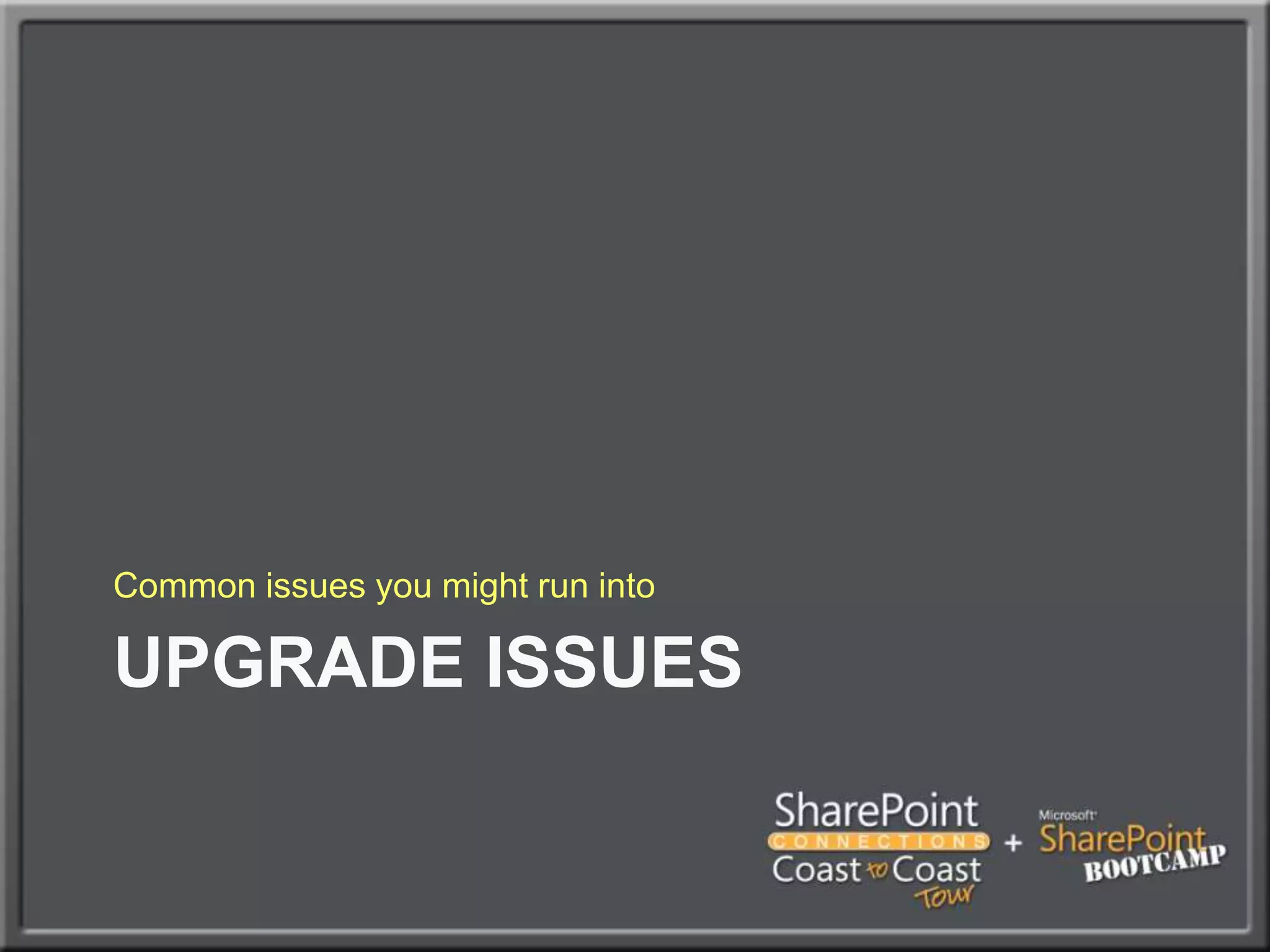 Common issues you might run into

UPGRADE ISSUES

SharePoint
CONNECTIONS
Coast to Coast
Tour

+

Microsoft
SharePoint
BOOTCAMP